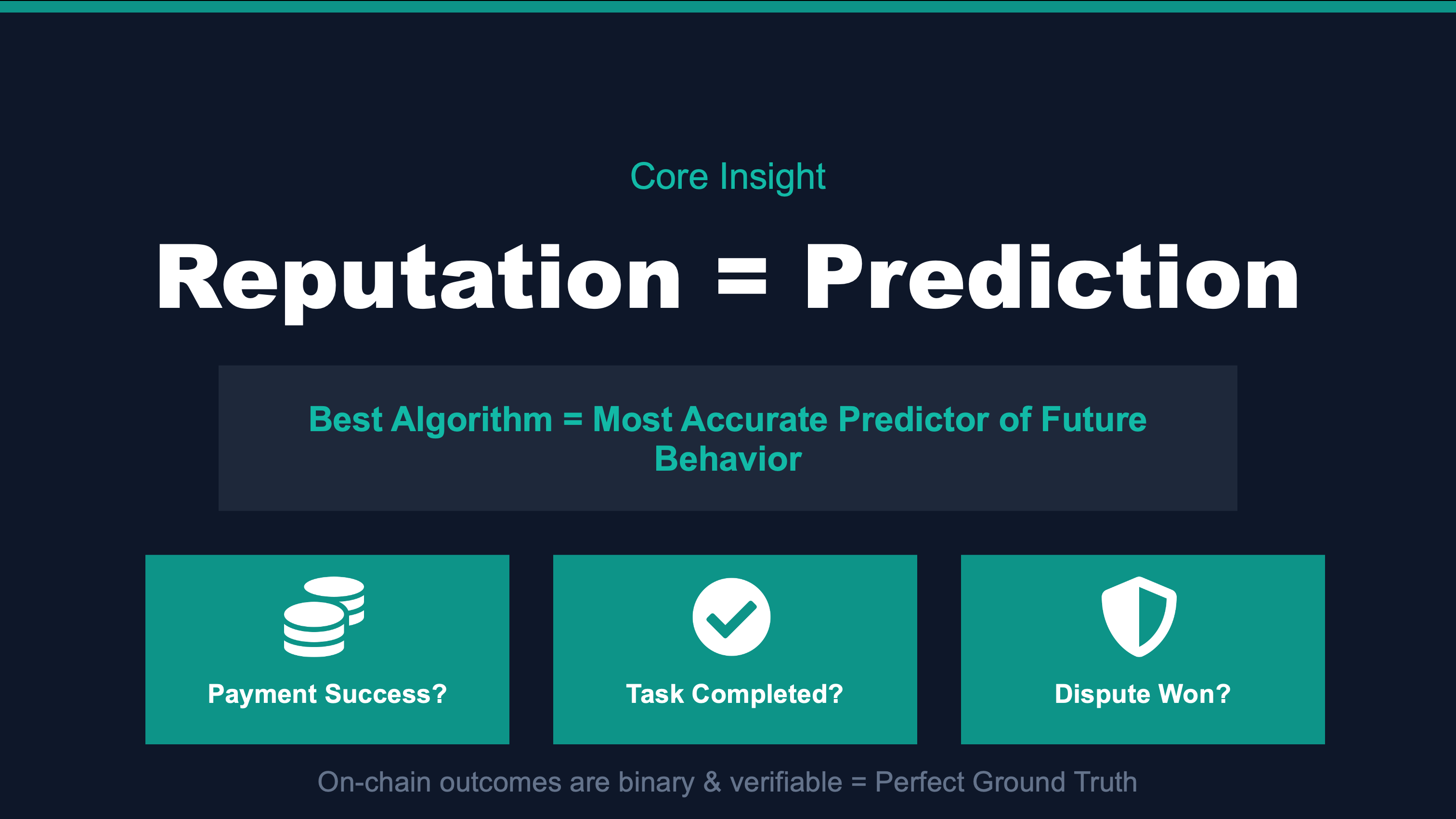 Core Insight

Reputation = Prediction

Best Algorithm = Most Accurate Predictor of Future Behavior

Payment Success?

Task Completed?

Dispute Won?

On-chain outcomes are binary & verifiable = Perfect Ground Truth